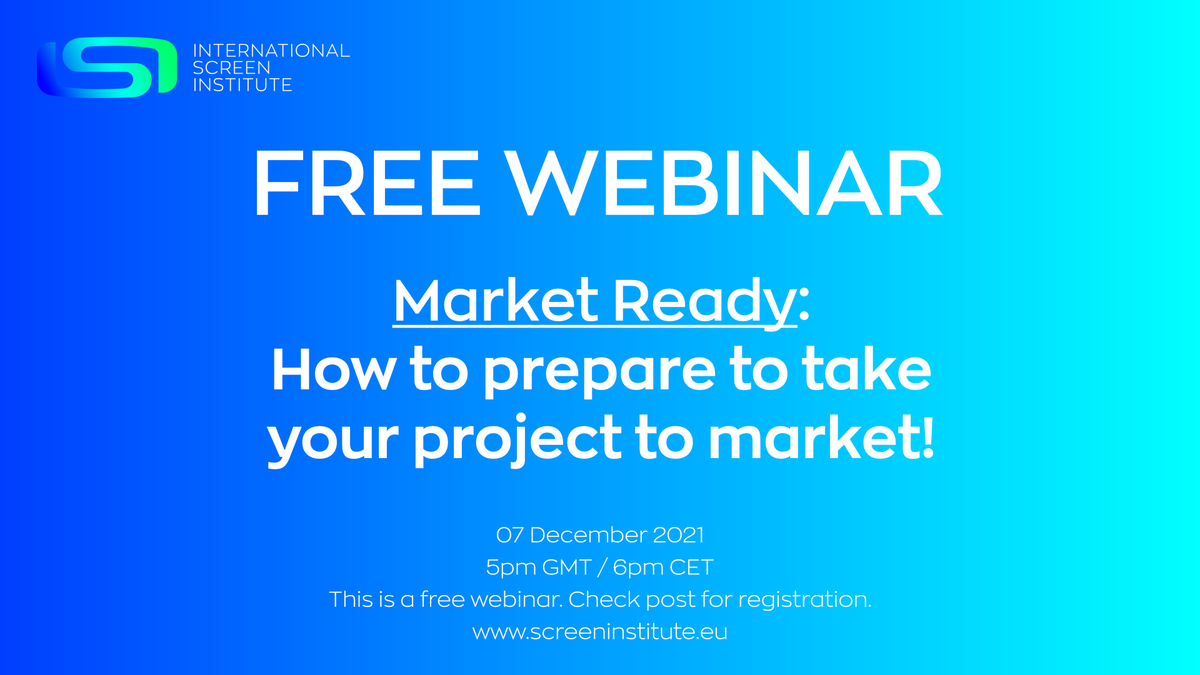 ISI INTERNATIONAL SCREEN INSTITUTE

FREE WEBINAR

Market Ready:
How to prepare to take your project to market!

07 December 2021
5pm GMT / 6pm CET
This is a free webinar. Check post for registration.
www.screeninstitute.eu